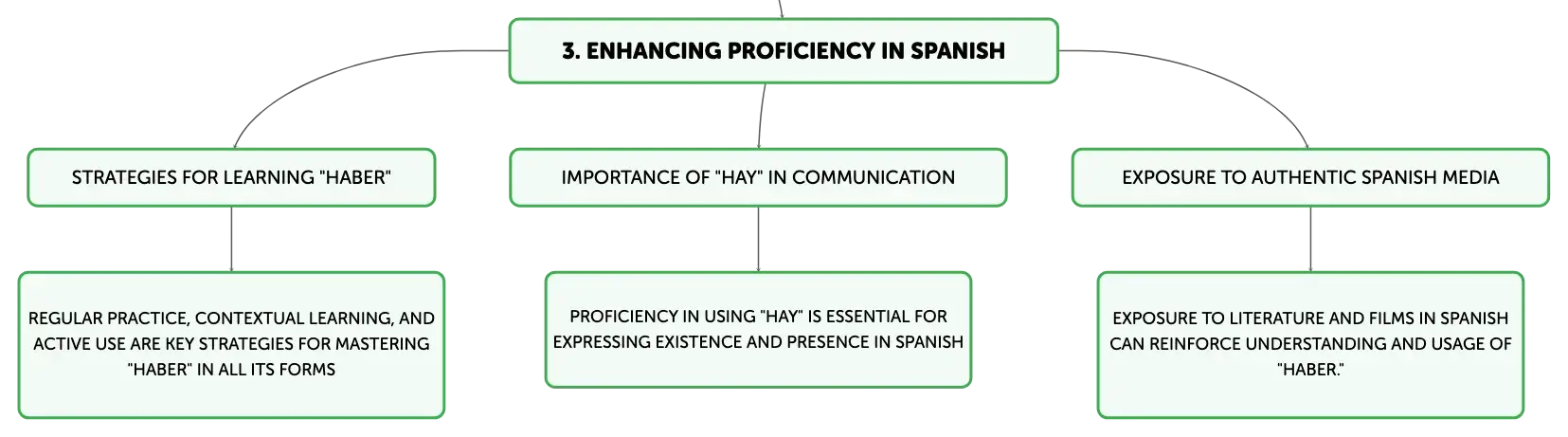 3. ENHANCING PROFICIENCY IN SPANISH

STRATEGIES FOR LEARNING "HABER"

REGULAR PRACTICE, CONTEXTUAL LEARNING, AND ACTIVE USE ARE KEY STRATEGIES FOR MASTERING "HABER" IN ALL ITS FORMS

IMPORTANCE OF "HAY" IN COMMUNICATION

PROFICIENCY IN USING "HAY" IS ESSENTIAL FOR EXPRESSING EXISTENCE AND PRESENCE IN SPANISH

EXPOSURE TO AUTHENTIC SPANISH MEDIA

EXPOSURE TO LITERATURE AND FILMS IN SPANISH CAN REINFORCE UNDERSTANDING AND USAGE OF "HABER."